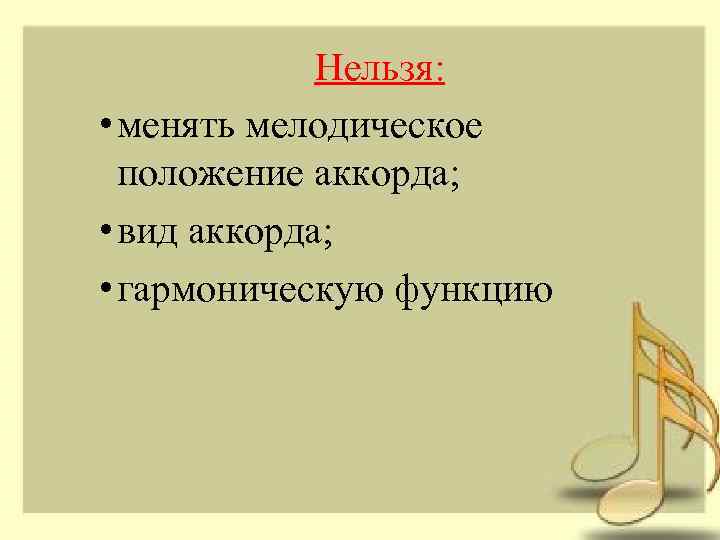 Нельзя:

• менять мелодическое положение аккорда;

• вид аккорда;

• гармоническую функцию